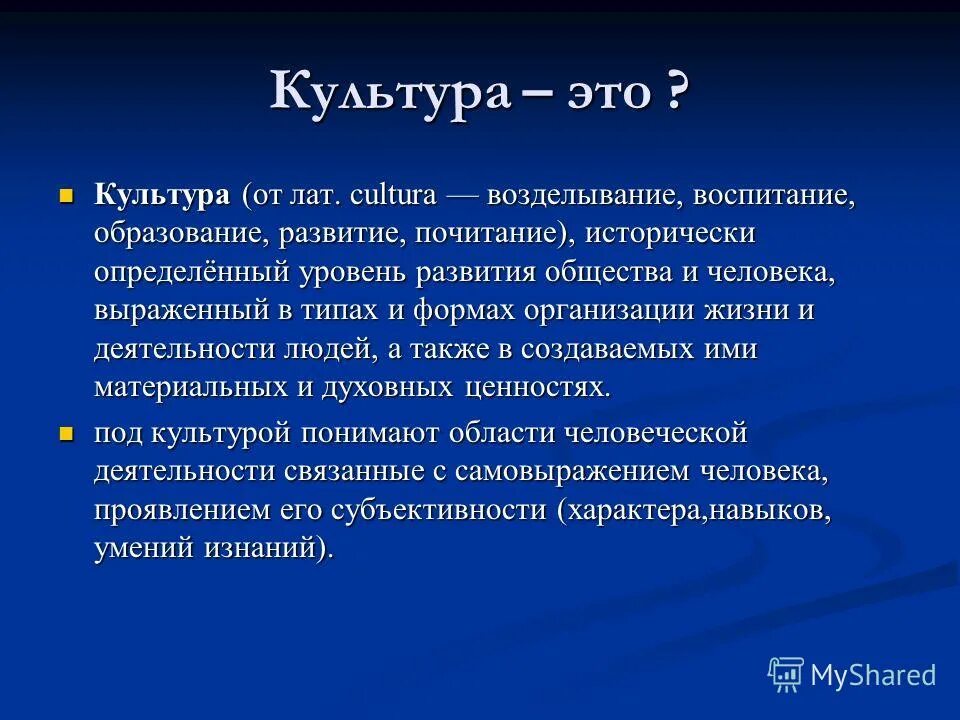 Культура – это ?

Культура (от лат. cultura — возделывание, воспитание, образование, развитие, почитание), исторически определённый уровень развития общества и человека, выраженный в типах и формах организации жизни и деятельности людей, а также в создаваемых ими материальных и духовных ценностях.

под культурой понимают области человеческой деятельности связанные с самовыражением человека, проявлением его субъективности (характера,навыков, умений изнаний).

MyShared